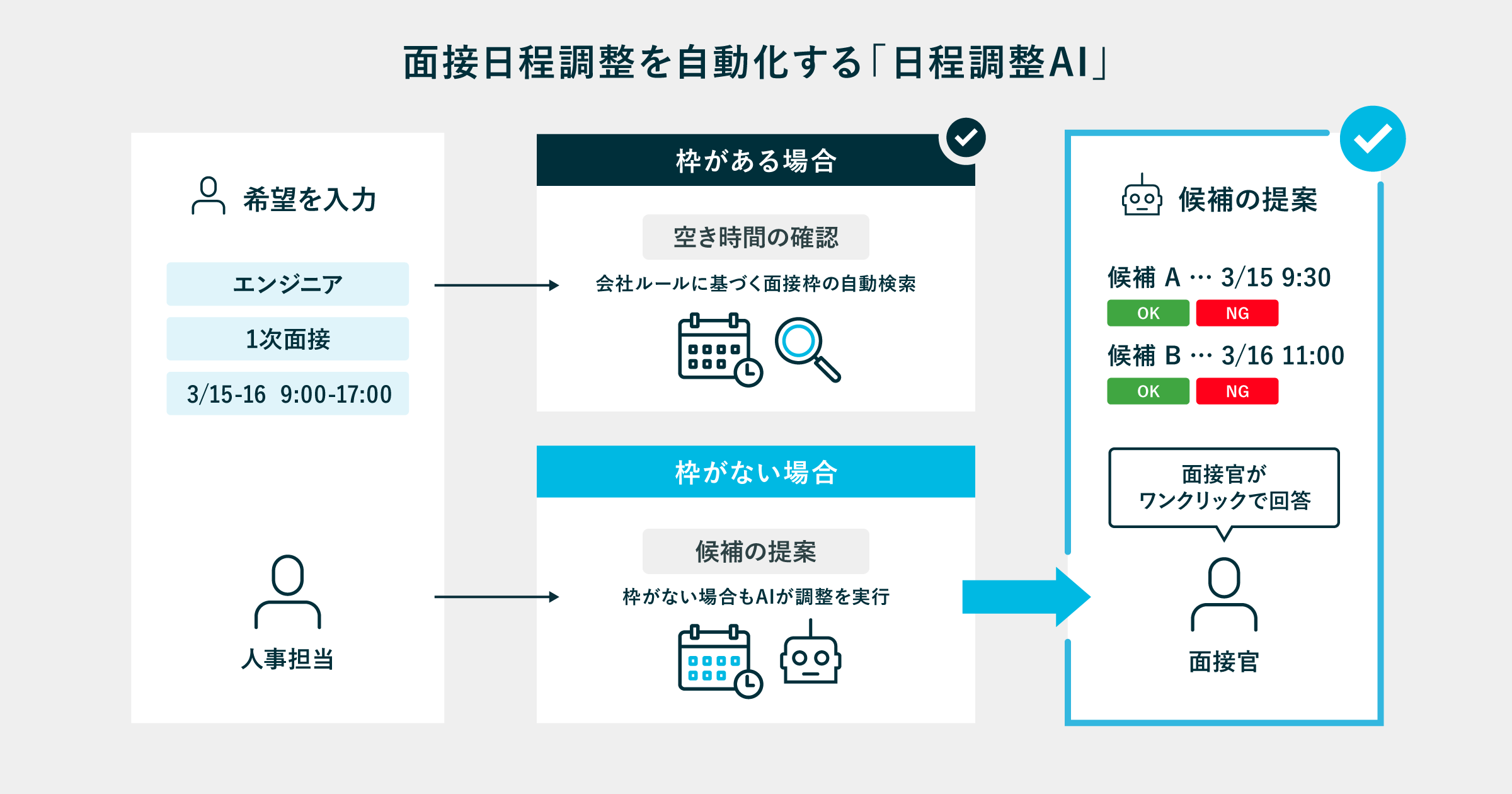 面接日程調整を自動化する「日程調整AI」

希望を入力

エンジニア

1次面接

3/15-16 9:00-17:00

人事担当

枠がある場合

空き時間の確認

会社ルールに基づく面接枠の自動検索

枠がない場合

候補の提案

枠がない場合もAIが調整を実行

候補の提案

候補 A … 3/15 9:30

OK NG

候補 B … 3/16 11:00

OK NG

面接官が
ワンクリックで回答

面接官